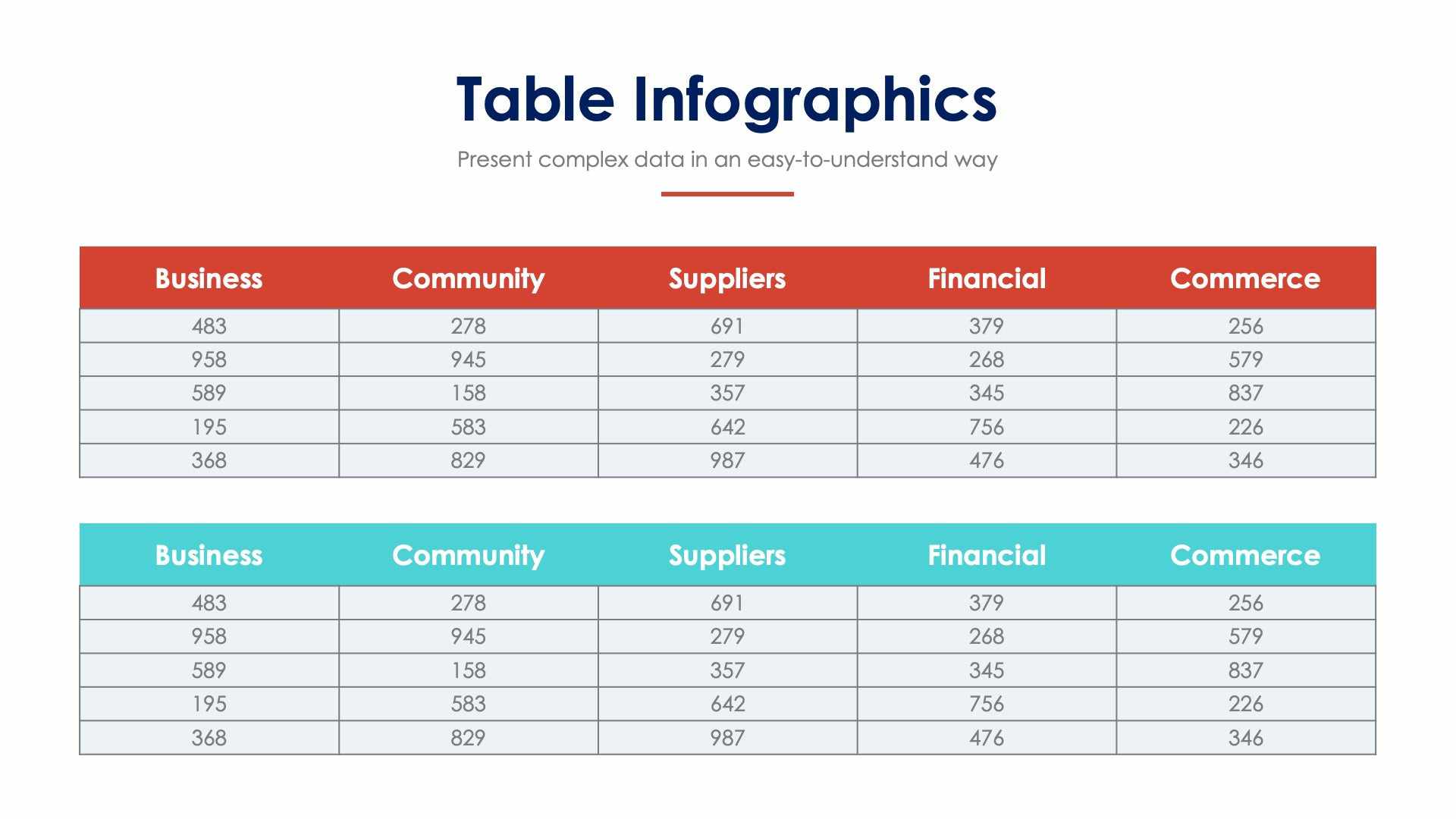 Table Infographics

Present complex data in an easy-to-understand way

| Business | Community | Suppliers | Financial | Commerce |
|---|---|---|---|---|
| 483 | 278 | 691 | 379 | 256 |
| 958 | 945 | 279 | 268 | 579 |
| 589 | 158 | 357 | 345 | 837 |
| 195 | 583 | 642 | 756 | 226 |
| 368 | 829 | 987 | 476 | 346 |

| Business | Community | Suppliers | Financial | Commerce |
|---|---|---|---|---|
| 483 | 278 | 691 | 379 | 256 |
| 958 | 945 | 279 | 268 | 579 |
| 589 | 158 | 357 | 345 | 837 |
| 195 | 583 | 642 | 756 | 226 |
| 368 | 829 | 987 | 476 | 346 |